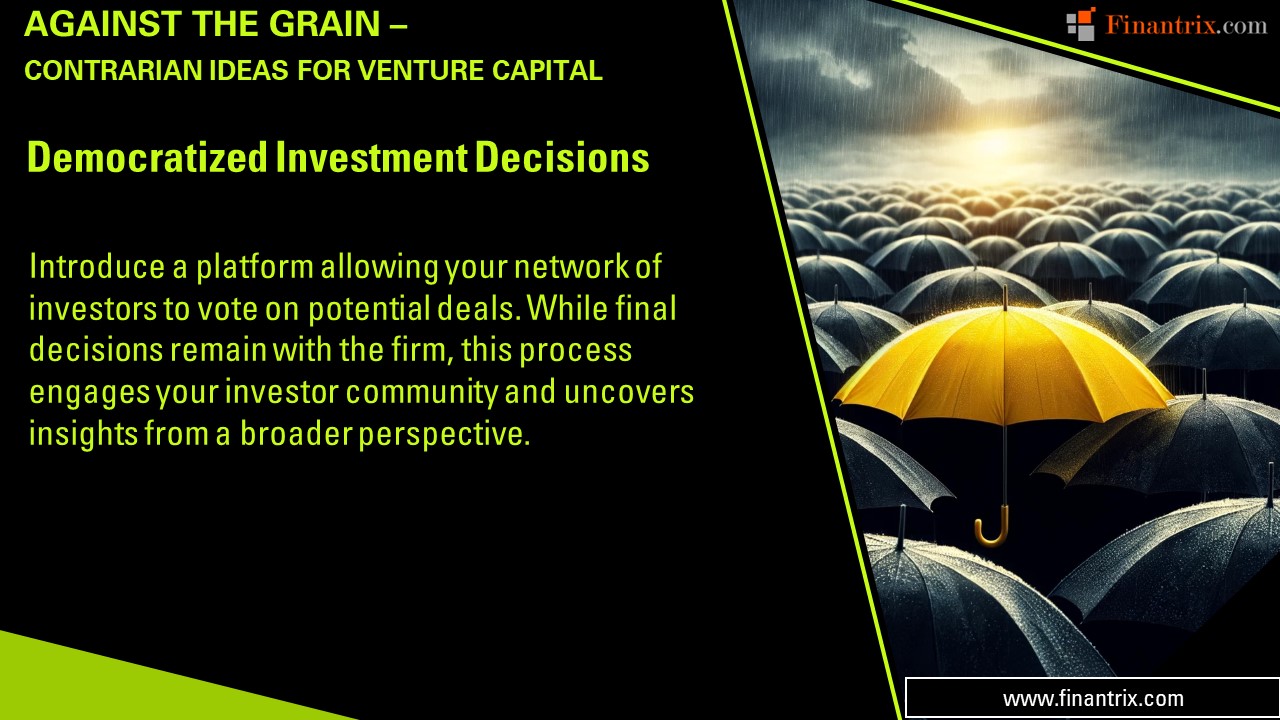 AGAINST THE GRAIN –
CONTRARIAN IDEAS FOR VENTURE CAPITAL

Finantrix.com

Democratized Investment Decisions

Introduce a platform allowing your network of investors to vote on potential deals. While final decisions remain with the firm, this process engages your investor community and uncovers insights from a broader perspective.

www.finantrix.com